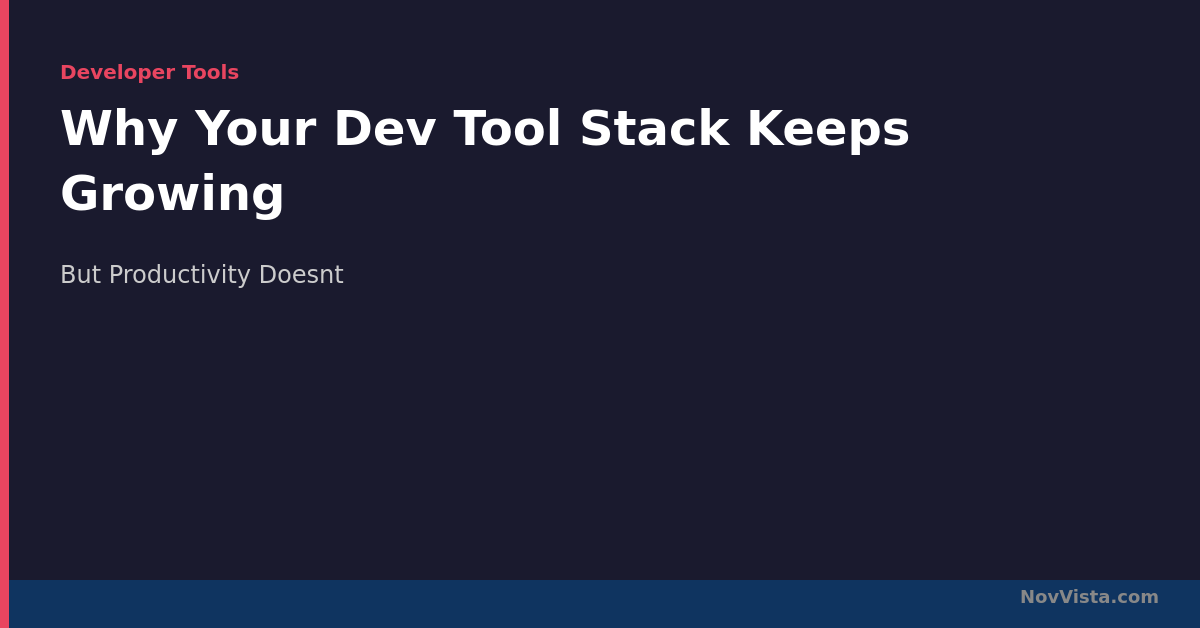 Developer Tools

Why Your Dev Tool Stack Keeps Growing

But Productivity Doesnt

NovVista.com